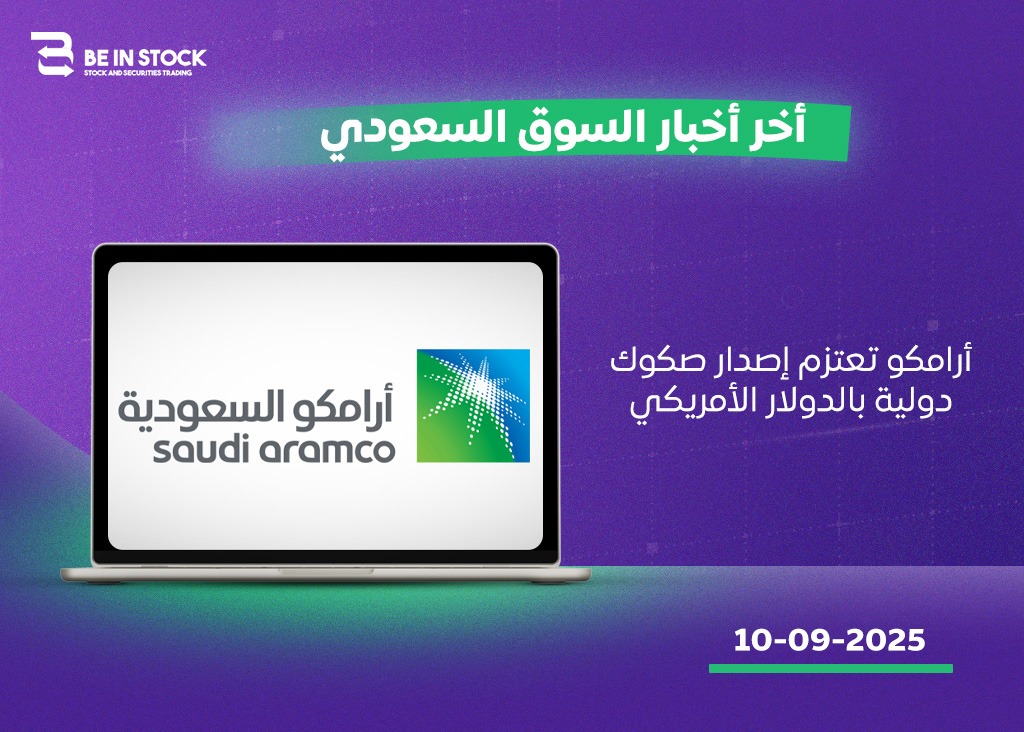 BE IN STOCK
STOCK AND SECURITIES TRADING

أخر أخبار السوق السعودي

أرامكو السعودية
saudi aramco

أرامكو تعتزم إصدار صكوك دولية بالدولار الأمريكي

10-09-2025